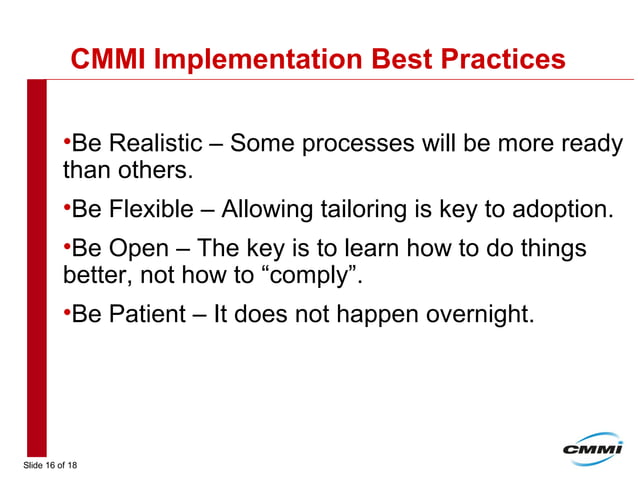 CMMI Implementation Best Practices

•Be Realistic – Some processes will be more ready than others.

•Be Flexible – Allowing tailoring is key to adoption.

•Be Open – The key is to learn how to do things better, not how to “comply”.

•Be Patient – It does not happen overnight.

Slide 16 of 18

CMMI